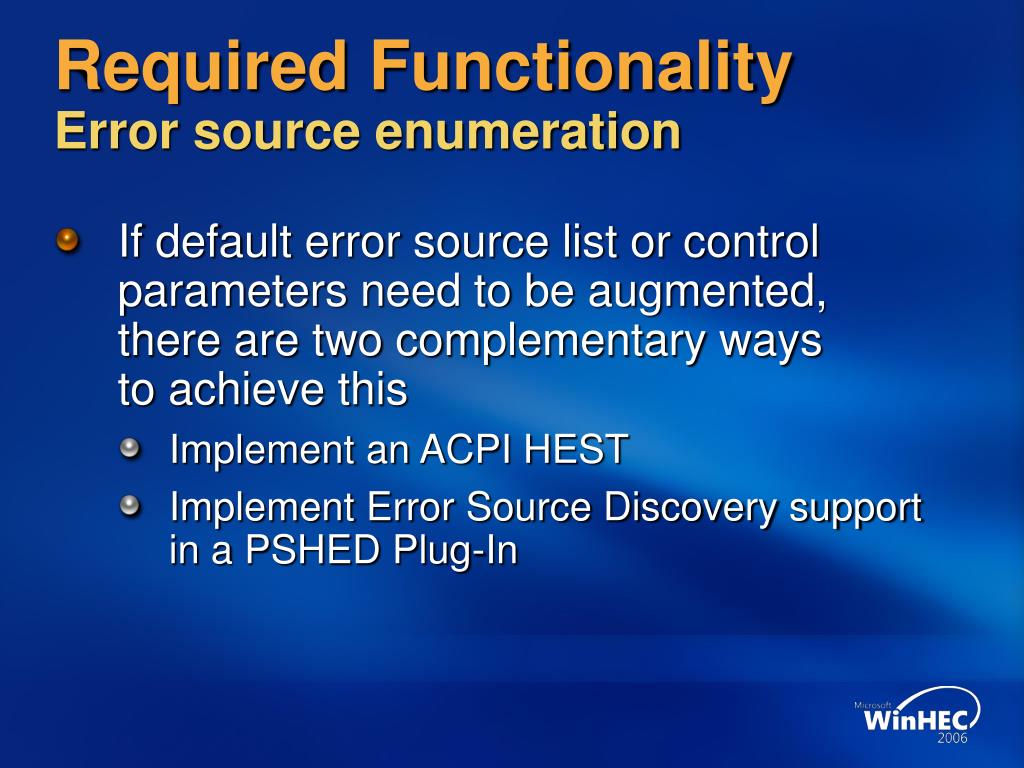 Required Functionality
Error source enumeration

If default error source list or control parameters need to be augmented, there are two complementary ways to achieve this

Implement an ACPI HEST

Implement Error Source Discovery support in a PSHED Plug-In

Microsoft
WinHEC
2006